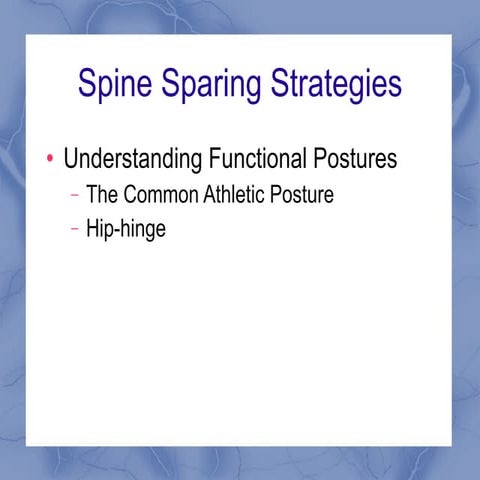 Spine Sparing Strategies

• Understanding Functional Postures
– The Common Athletic Posture
– Hip-hinge